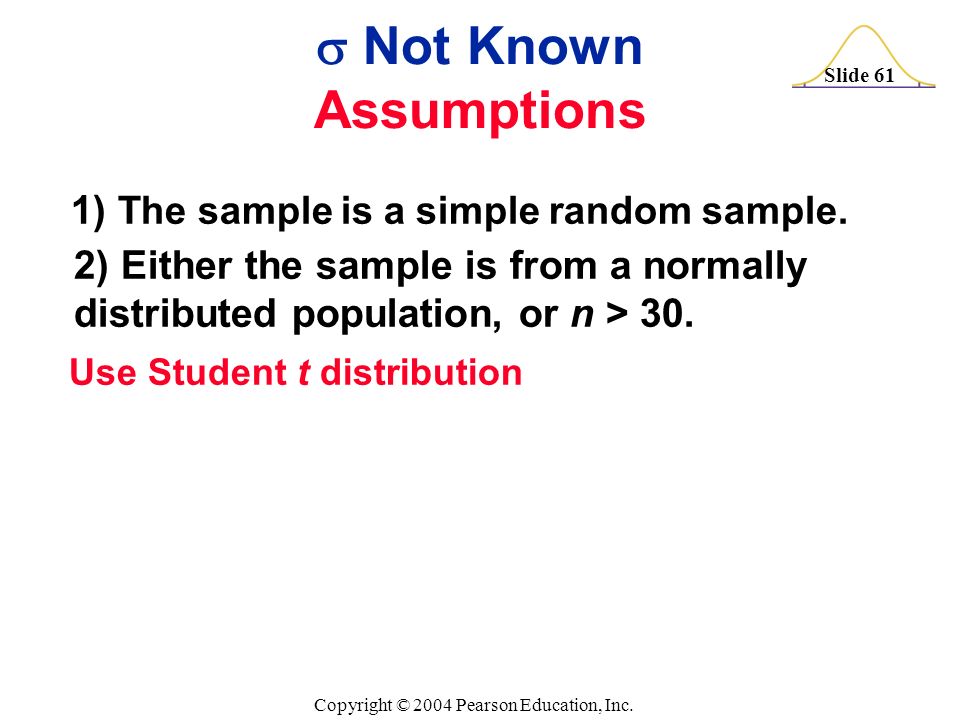 $\sigma$ Not Known
Assumptions

Slide 61

1) The sample is a simple random sample.

2) Either the sample is from a normally distributed population, or $n > 30$.

Use Student $t$ distribution

Copyright © 2004 Pearson Education, Inc.